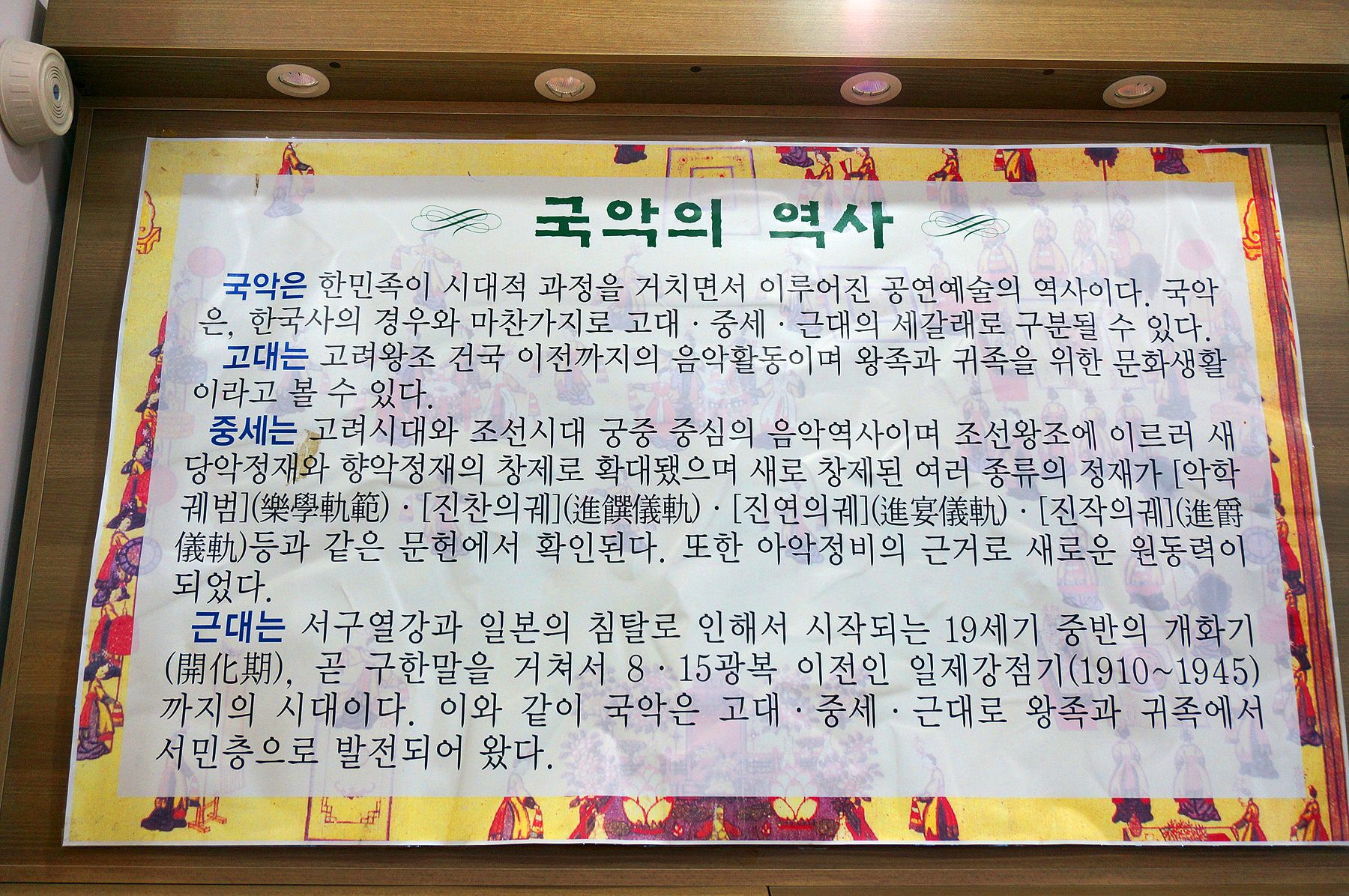 국악의 역사

국악은 한민족이 시대적 과정을 거치면서 이루어진 공연예술의 역사이다. 국악은, 한국사의 경우와 마찬가지로 고대 · 중세 · 근대의 세갈래로 구분될 수 있다.

고대는 고려왕조 건국 이전까지의 음악활동이며 왕족과 귀족을 위한 문화생활이라고 볼 수 있다.

중세는 고려시대와 조선시대 궁중 중심의 음악역사이며 조선왕조에 이르러 새 당악정재와 향악정재의 창제로 확대됐으며 새로 창제된 여러 종류의 정재가 [악학궤범](樂學軌範) · [진찬의궤](進饌儀軌) · [진연의궤](進宴儀軌) · [진작의궤](進爵儀軌)등과 같은 문헌에서 확인된다. 또한 아악정비의 근거로 새로운 원동력이 되었다.

근대는 서구열강과 일본의 침탈로 인해서 시작되는 19세기 중반의 개화기(開化期), 곧 구한말을 거쳐서 8 · 15광복 이전인 일제강점기(1910~1945)까지의 시대이다. 이와 같이 국악은 고대 · 중세 · 근대로 왕족과 귀족에서 서민층으로 발전되어 왔다.